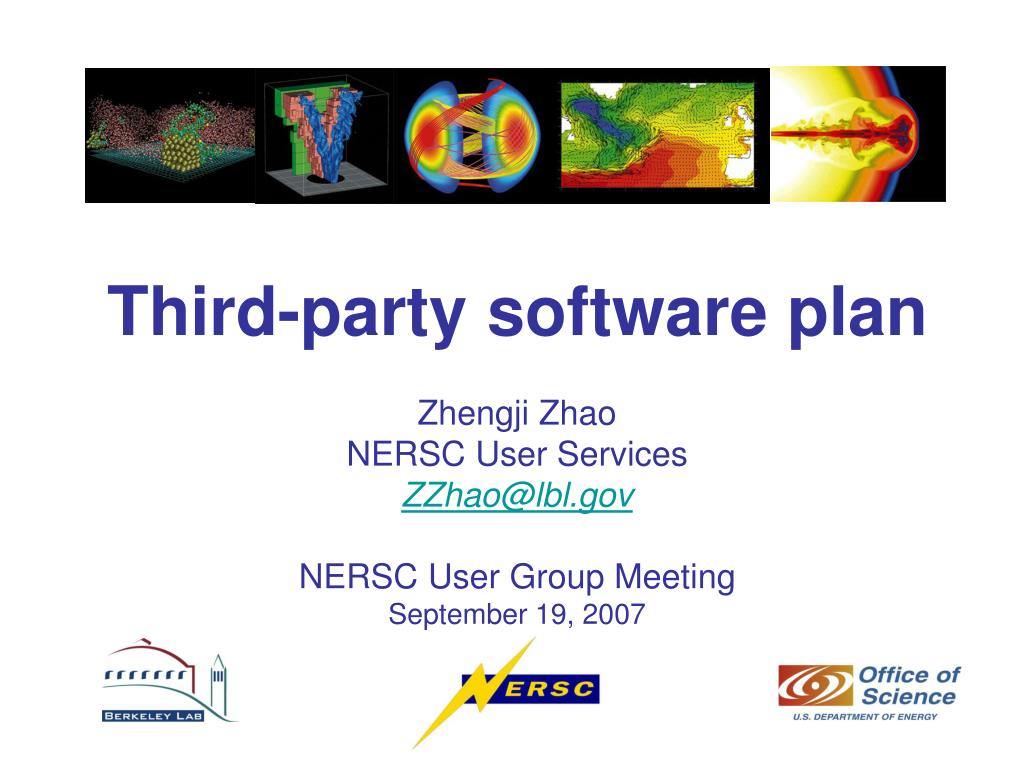 Third-party software plan

Zhengji Zhao
NERSC User Services
ZZhao@lbl.gov

NERSC User Group Meeting
September 19, 2007

BERKELEY LAB

NERSC

Office of Science
U.S. DEPARTMENT OF ENERGY